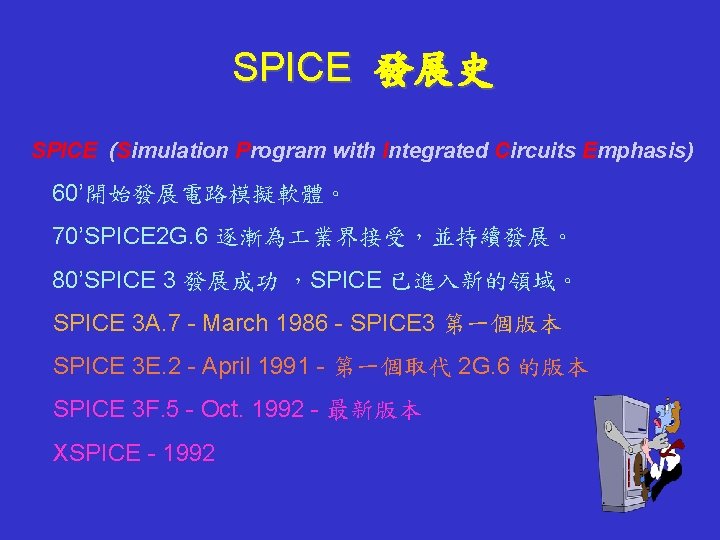 SPICE 發展史

SPICE (Simulation Program with Integrated Circuits Emphasis)

60’開始發展電路模擬軟體。

70’SPICE2G.6 逐漸為工業界接受，並持續發展。

80’SPICE 3 發展成功 ，SPICE 已進入新的領域。

SPICE 3A.7 - March 1986 - SPICE3 第一個版本

SPICE 3E.2 - April 1991 - 第一個取代 2G.6 的版本

SPICE 3F.5 - Oct. 1992 - 最新版本

XSPICE - 1992